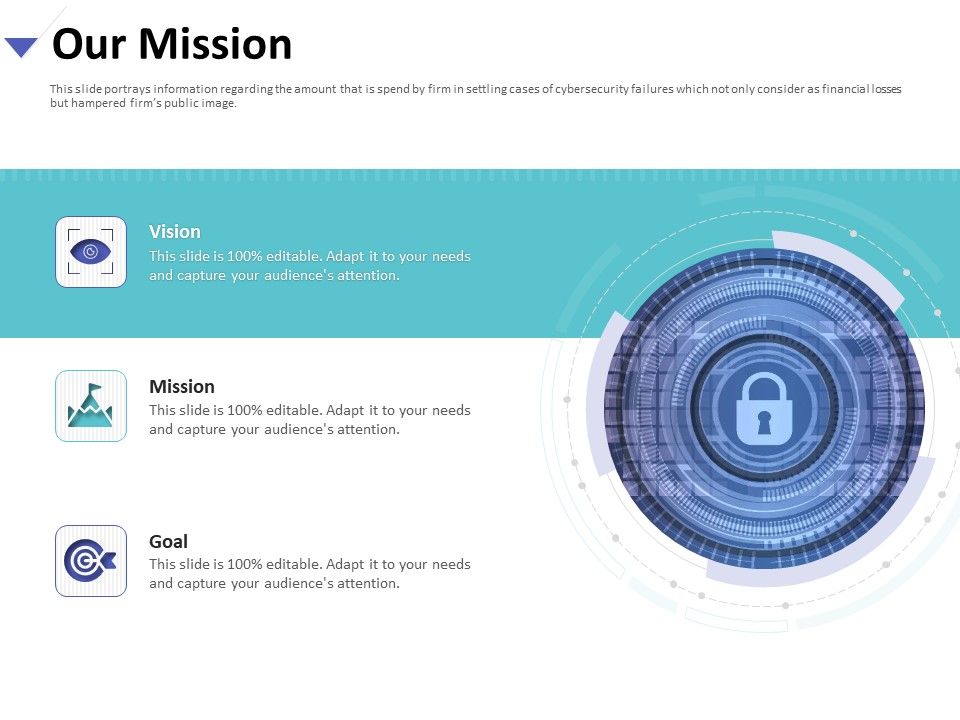 Our Mission

This slide portrays information regarding the amount that is spend by firm in settling cases of cybersecurity failures which not only consider as financial losses but hampered firm's public image.

Vision
This slide is 100% editable. Adapt it to your needs and capture your audience's attention.

Mission
This slide is 100% editable. Adapt it to your needs and capture your audience's attention.

Goal
This slide is 100% editable. Adapt it to your needs and capture your audience's attention.